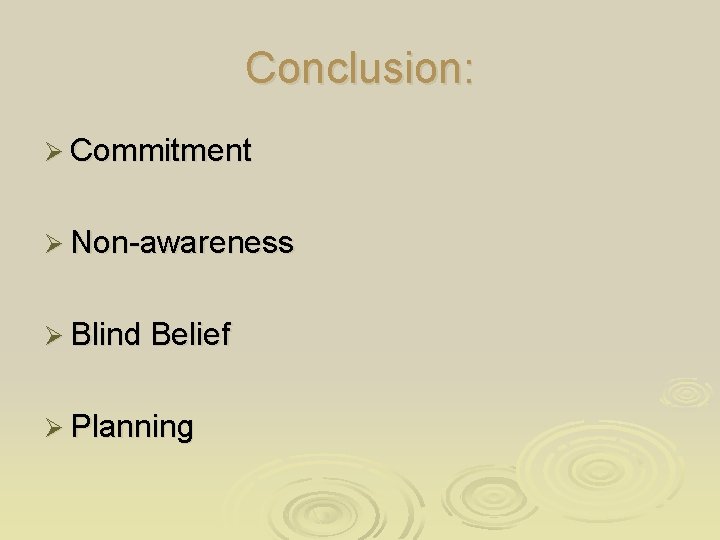 Conclusion:

➢ Commitment

➢ Non-awareness

➢ Blind Belief

➢ Planning